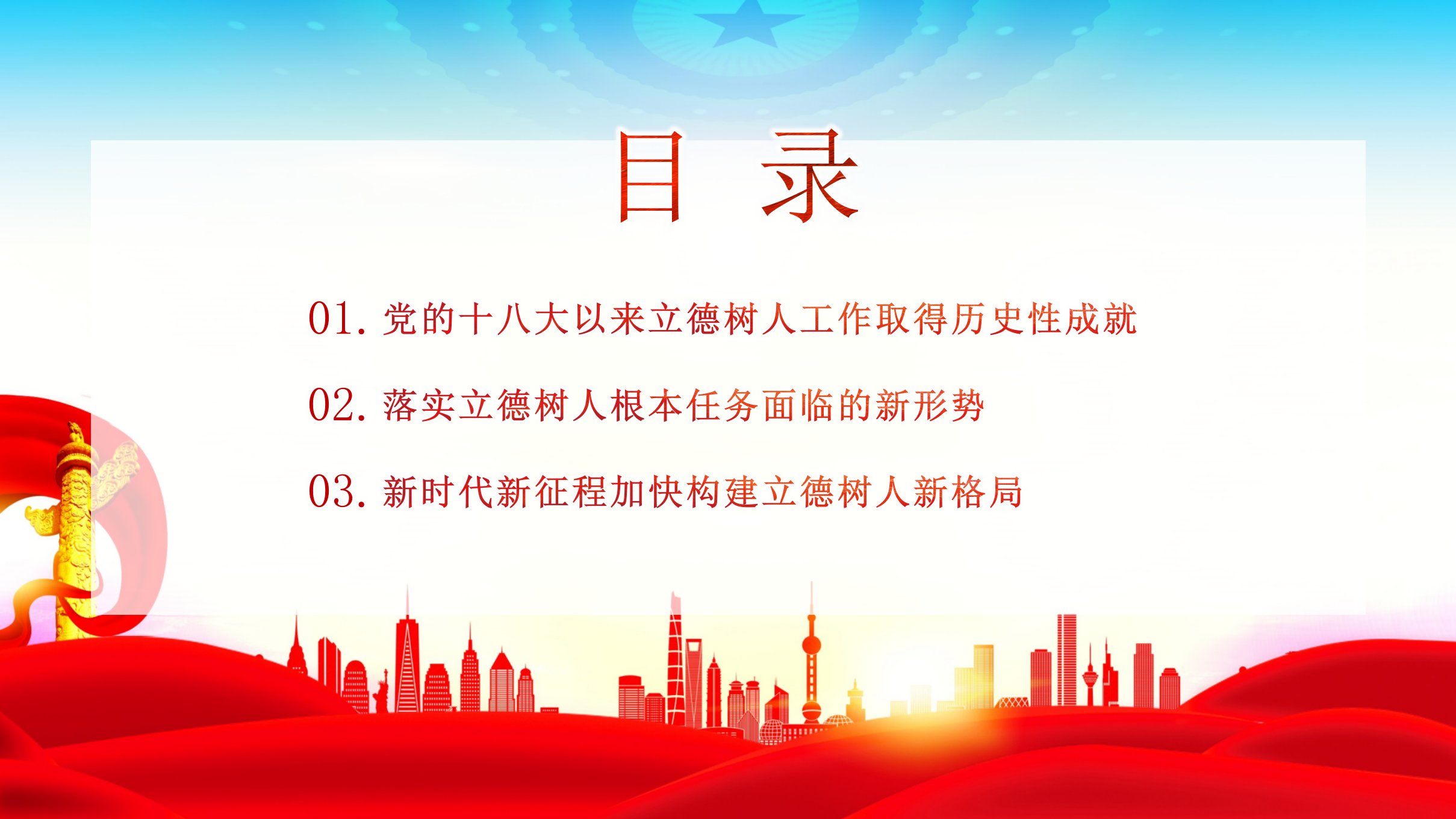 目 录

01. 党的十八大以来立德树人工作取得历史性成就

02. 落实立德树人根本任务面临的新形势

03. 新时代新征程加快构建立德树人新格局